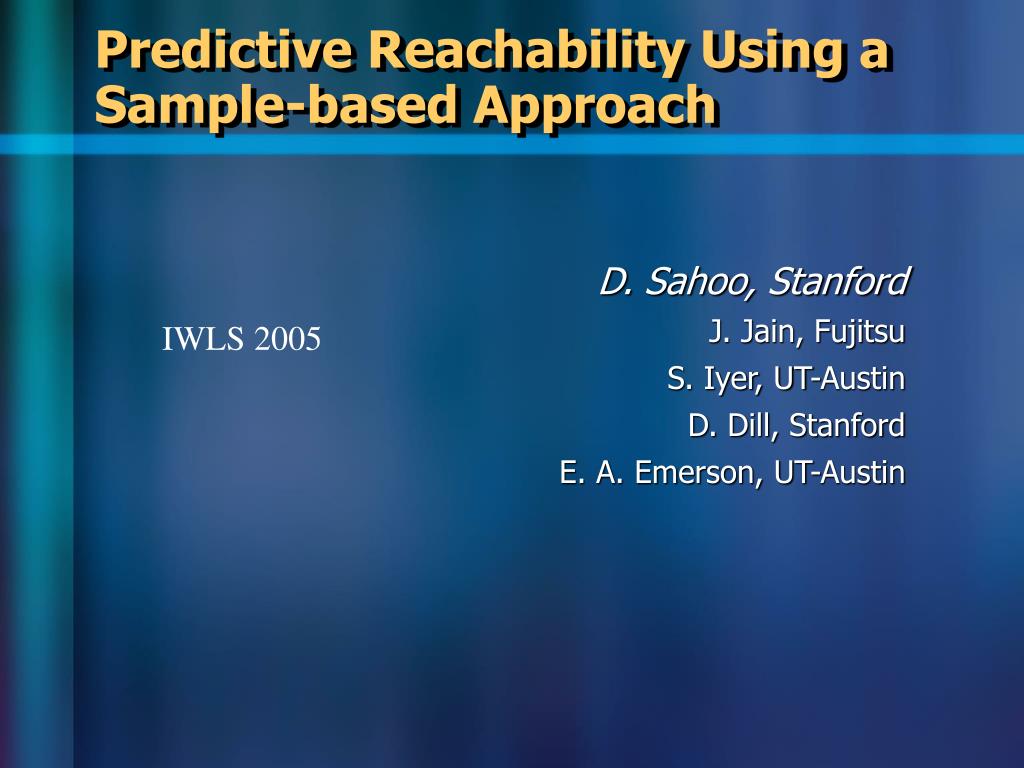 Predictive Reachability Using a Sample-based Approach

IWLS 2005

D. Sahoo, Stanford
J. Jain, Fujitsu
S. Iyer, UT-Austin
D. Dill, Stanford
E. A. Emerson, UT-Austin